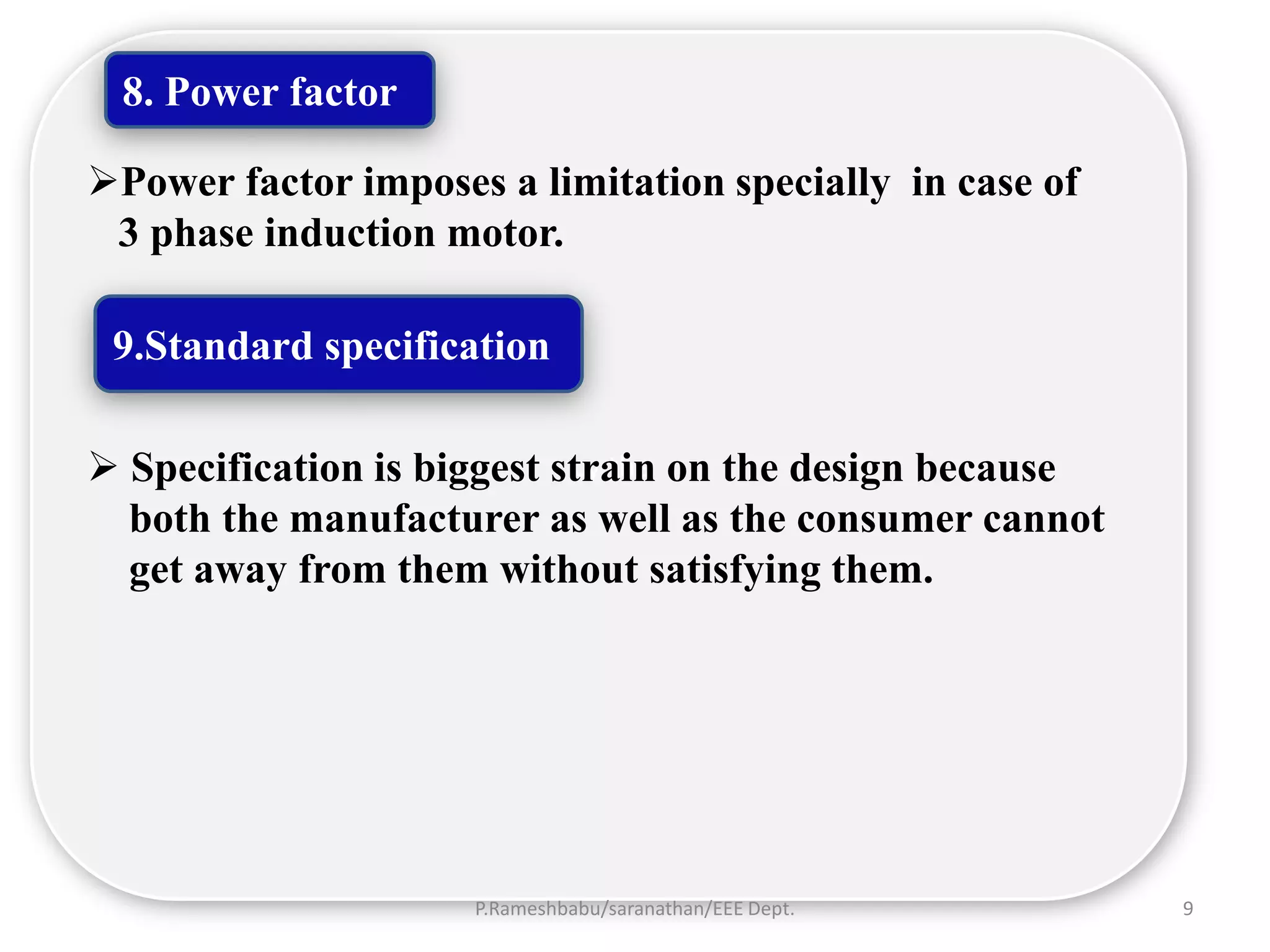 8. Power factor

➢Power factor imposes a limitation specially in case of 3 phase induction motor.

9.Standard specification

➢ Specification is biggest strain on the design because both the manufacturer as well as the consumer cannot get away from them without satisfying them.

P.Rameshbabu/saranathan/EEE Dept.

9